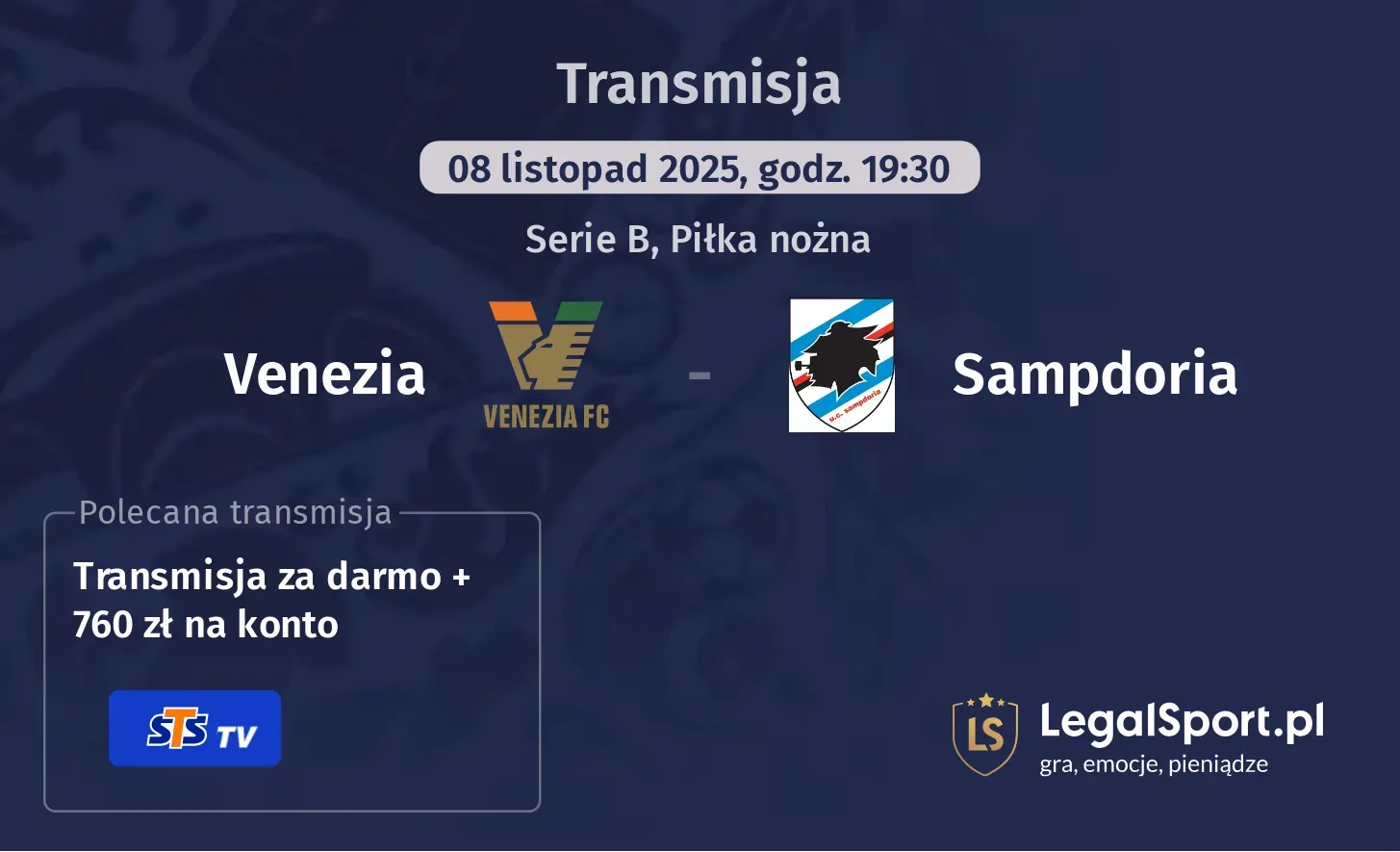 Transmisja

08 listopad 2025, godz. 19:30

Serie B, Piłka nożna

Venezia VENEZIA FC - u.c. sampdoria Sampdoria

Polecana transmisja

Transmisja za darmo + 760 zł na konto

STS TV

LS LegalSport.pl
gra, emocje, pieniądze